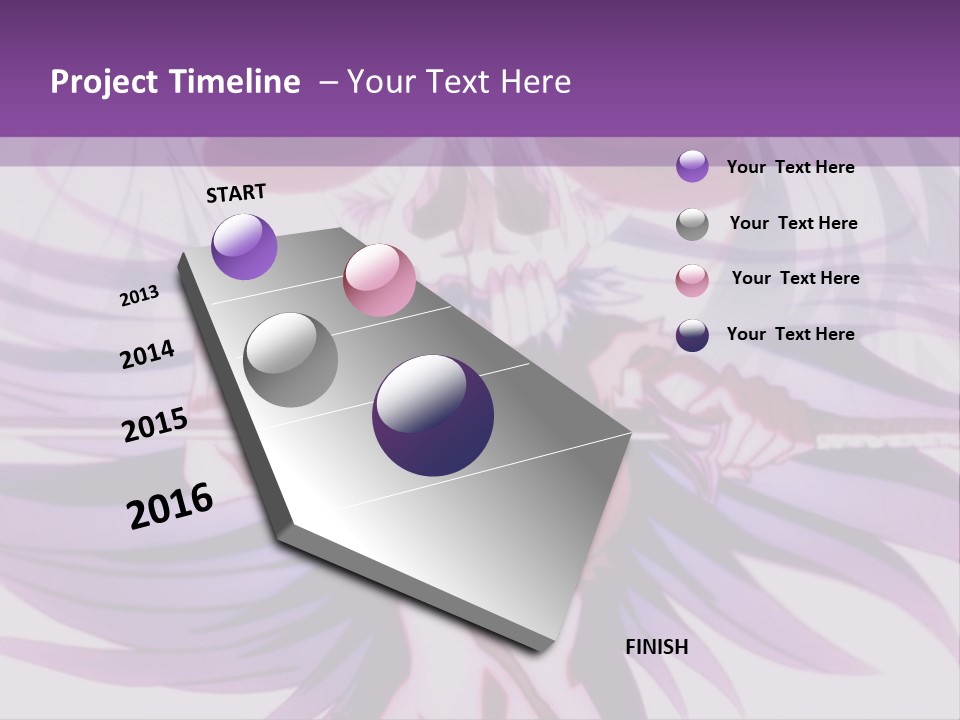 Project Timeline – Your Text Here

START

2013

2014

2015

2016

FINISH

Your Text Here

Your Text Here

Your Text Here

Your Text Here